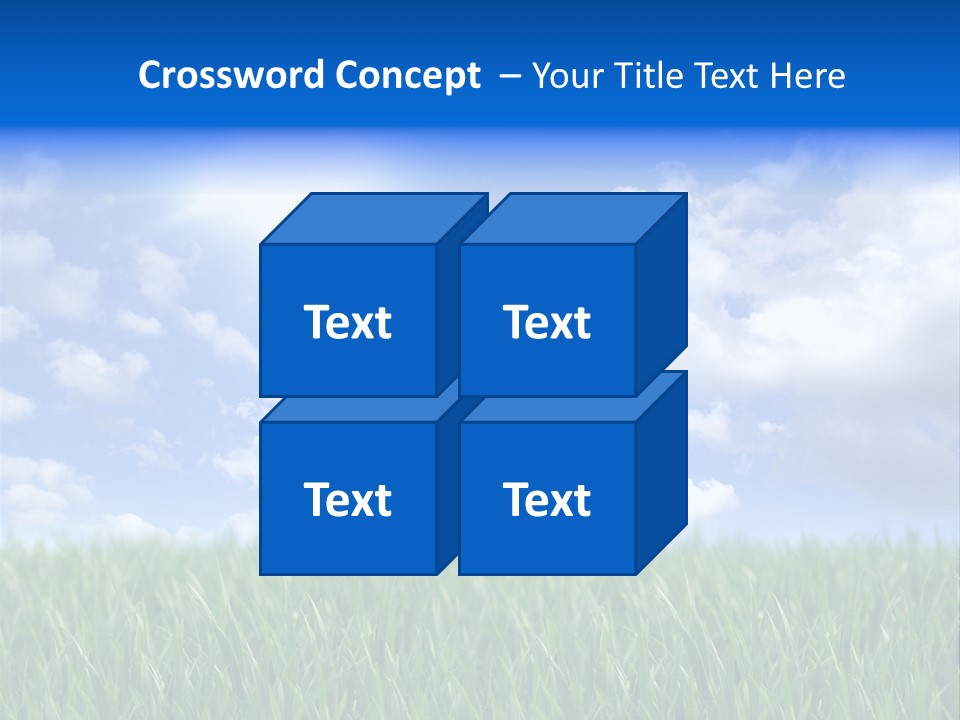 Crossword Concept – Your Title Text Here

Text

Text

Text

Text